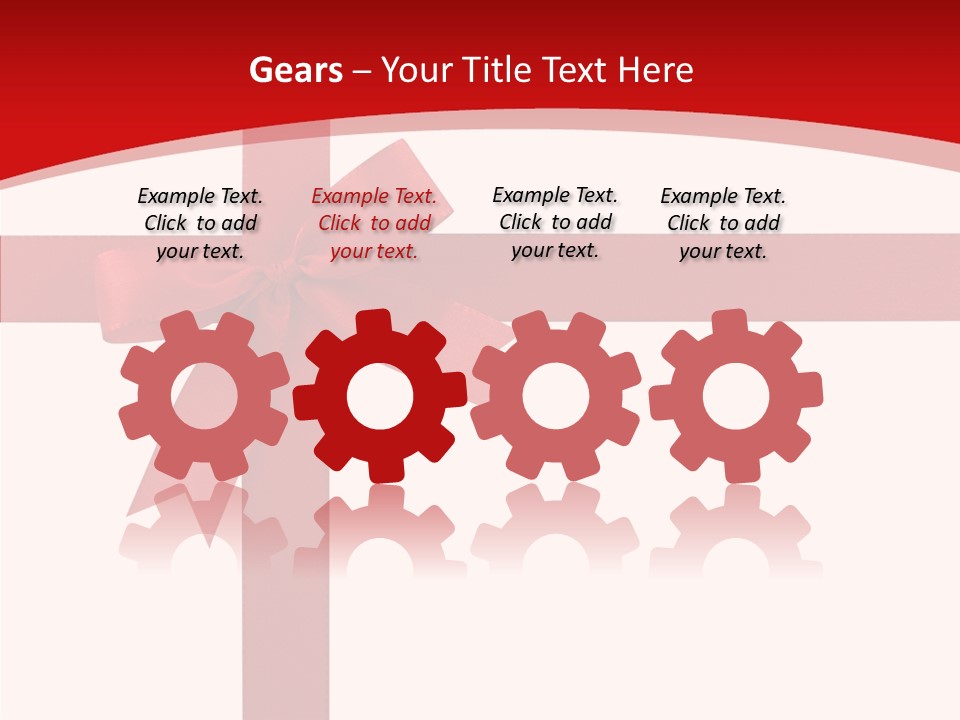 Gears – Your Title Text Here

Example Text. Click to add your text.

Example Text. Click to add your text.

Example Text. Click to add your text.

Example Text. Click to add your text.